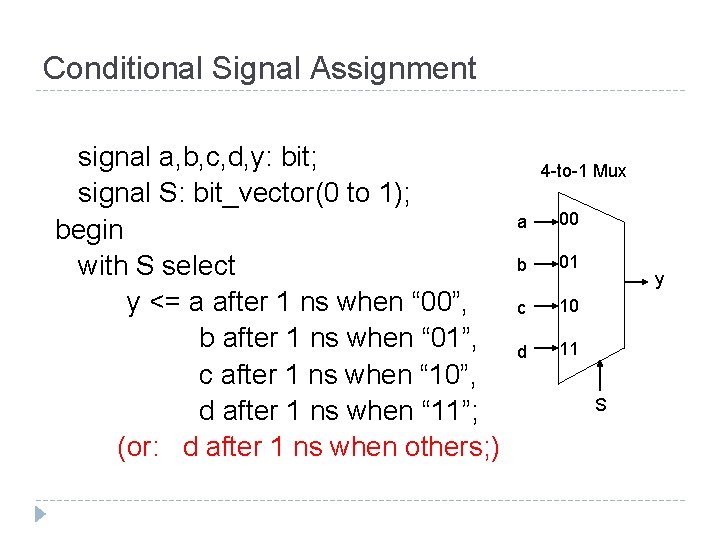 Conditional Signal Assignment

signal a,b,c,d,y: bit;
signal S: bit_vector(0 to 1);
begin
with S select
y <= a after 1 ns when “00”,
b after 1 ns when “01”,
c after 1 ns when “10”,
d after 1 ns when “11”;
(or: d after 1 ns when others;)

4-to-1 Mux
a
00
b
01
c
10
d
11
y
S